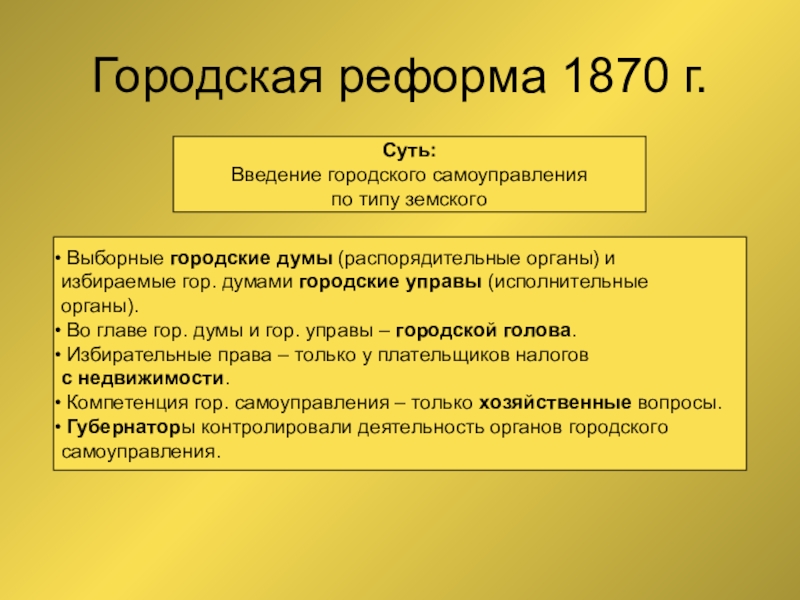 Городская реформа 1870 г.

Суть:
Введение городского самоуправления по типу земского

• Выборные городские думы (распорядительные органы) и избираемые гор. думами городские управы (исполнительные органы).
• Во главе гор. думы и гор. управы – городской голова.
• Избирательные права – только у плательщиков налогов с недвижимости.
• Компетенция гор. самоуправления – только хозяйственные вопросы.
• Губернаторы контролировали деятельность органов городского самоуправления.